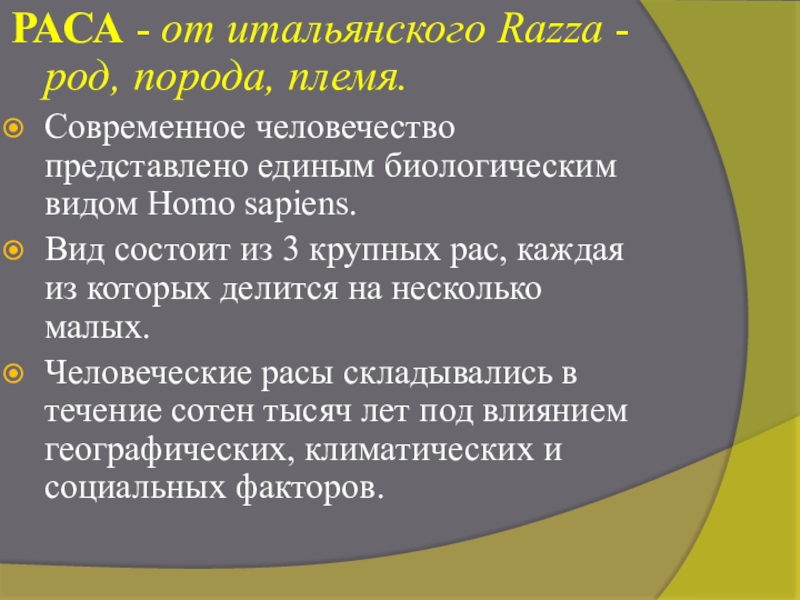 РАСА - от итальянского Razza - род, порода, племя.

Современное человечество представлено единым биологическим видом Homo sapiens.

Вид состоит из 3 крупных рас, каждая из которых делится на несколько малых.

Человеческие расы складывались в течение сотен тысяч лет под влиянием географических, климатических и социальных факторов.